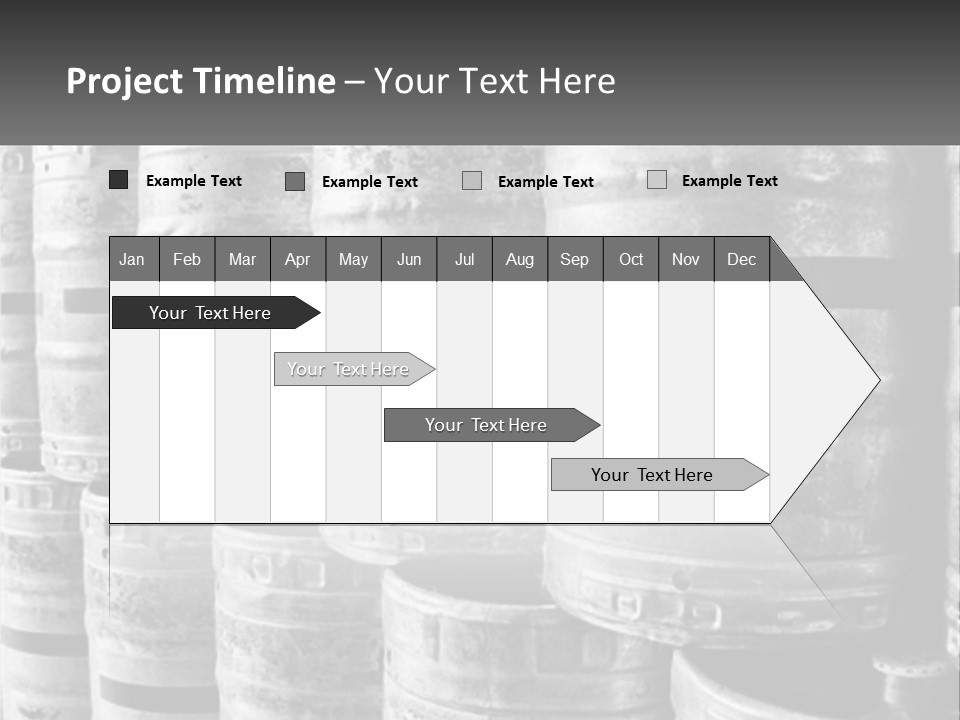 Project Timeline – Your Text Here

Example Text
Example Text
Example Text
Example Text

| Jan | Feb | Mar | Apr | May | Jun | Jul | Aug | Sep | Oct | Nov | Dec |
|---|---|---|---|---|---|---|---|---|---|---|---|

Your Text Here
Your Text Here
Your Text Here
Your Text Here